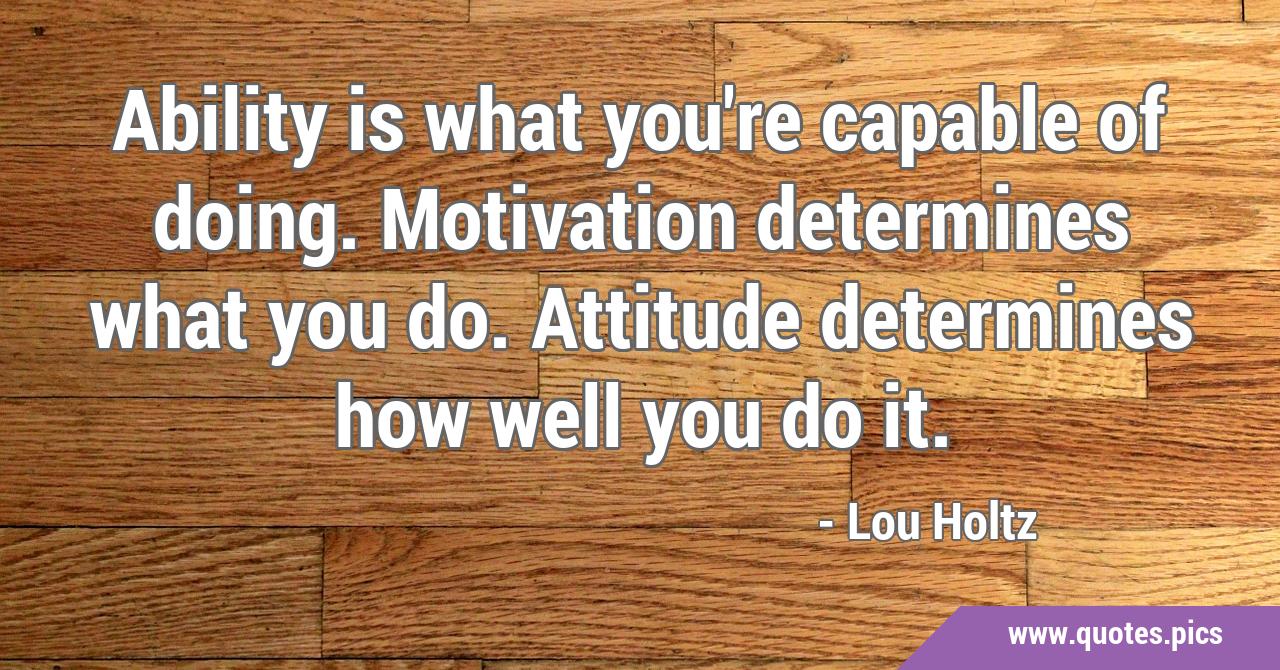 Ability is what you're capable of doing. Motivation determines what you do. Attitude determines how well you do it.

- Lou Holtz

www.quotes.pics